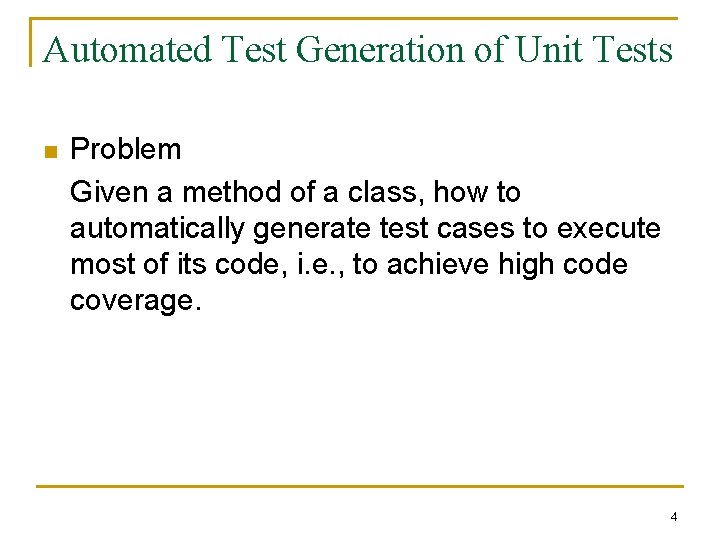 Automated Test Generation of Unit Tests

Problem

Given a method of a class, how to automatically generate test cases to execute most of its code, i.e., to achieve high code coverage.

4